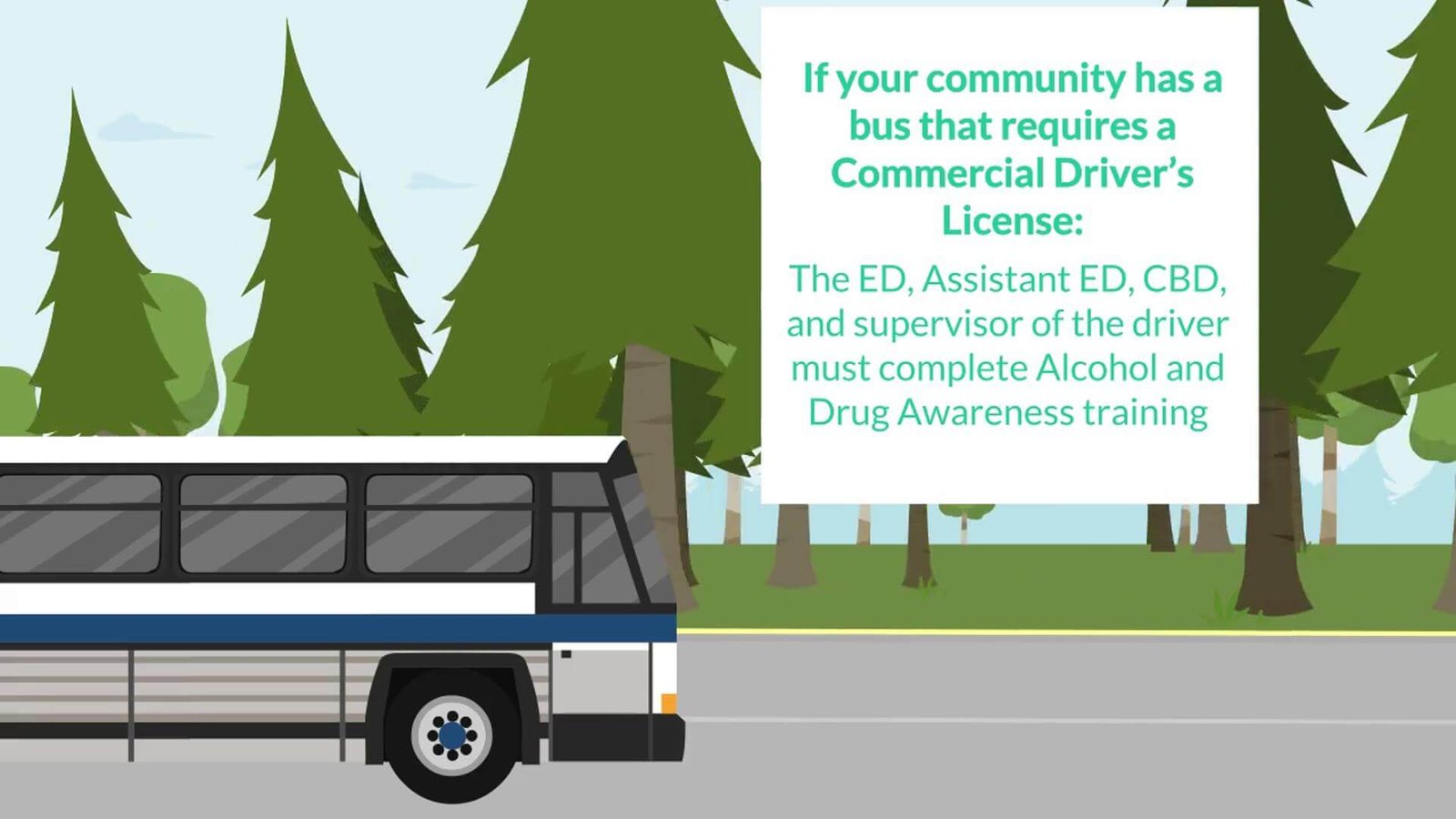 If your community has a bus that requires a Commercial Driver's License:

The ED, Assistant ED, CBD, and supervisor of the driver must complete Alcohol and Drug Awareness training